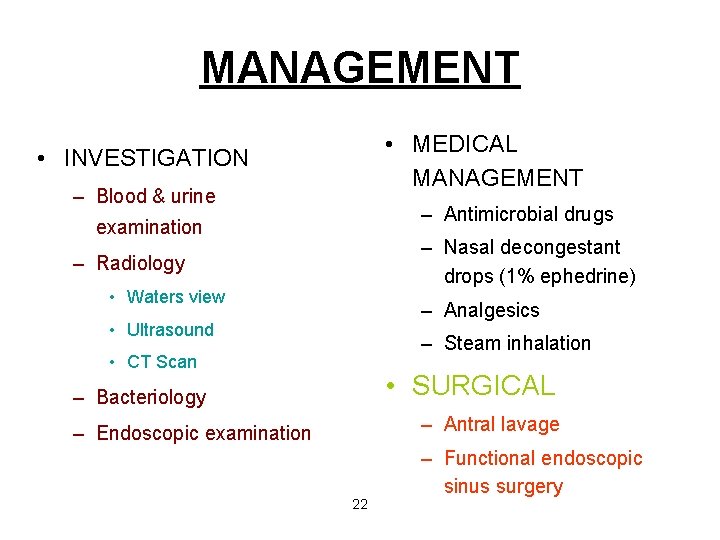 MANAGEMENT

• INVESTIGATION
– Blood & urine examination
– Radiology
• Waters view
• Ultrasound
• CT Scan
– Bacteriology
– Endoscopic examination

• MEDICAL MANAGEMENT
– Antimicrobial drugs
– Nasal decongestant drops (1% ephedrine)
– Analgesics
– Steam inhalation

• SURGICAL
– Antral lavage
– Functional endoscopic sinus surgery

22